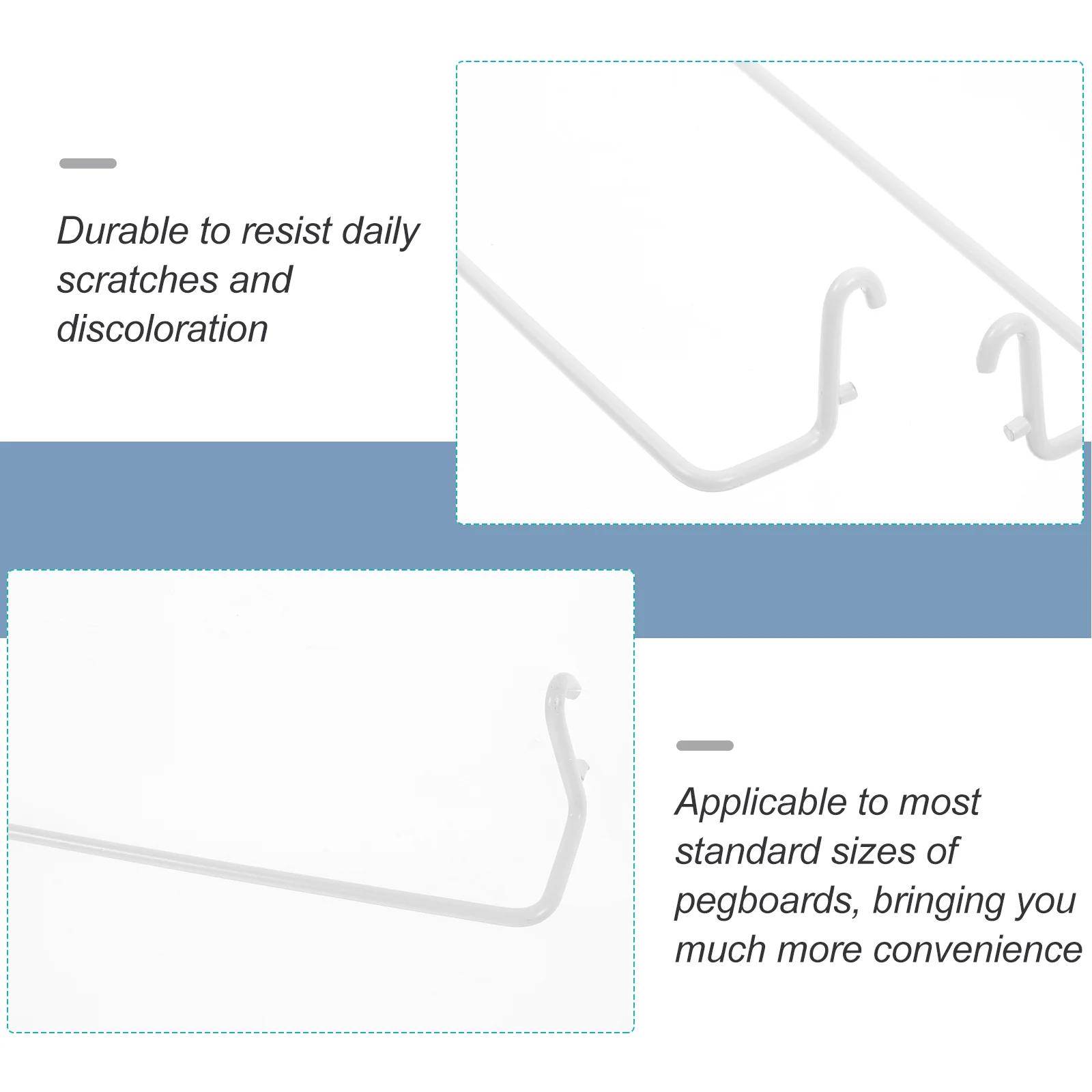 Durable to resist daily scratches and discoloration

Applicable to most standard sizes of pegboards, bringing you much more convenience